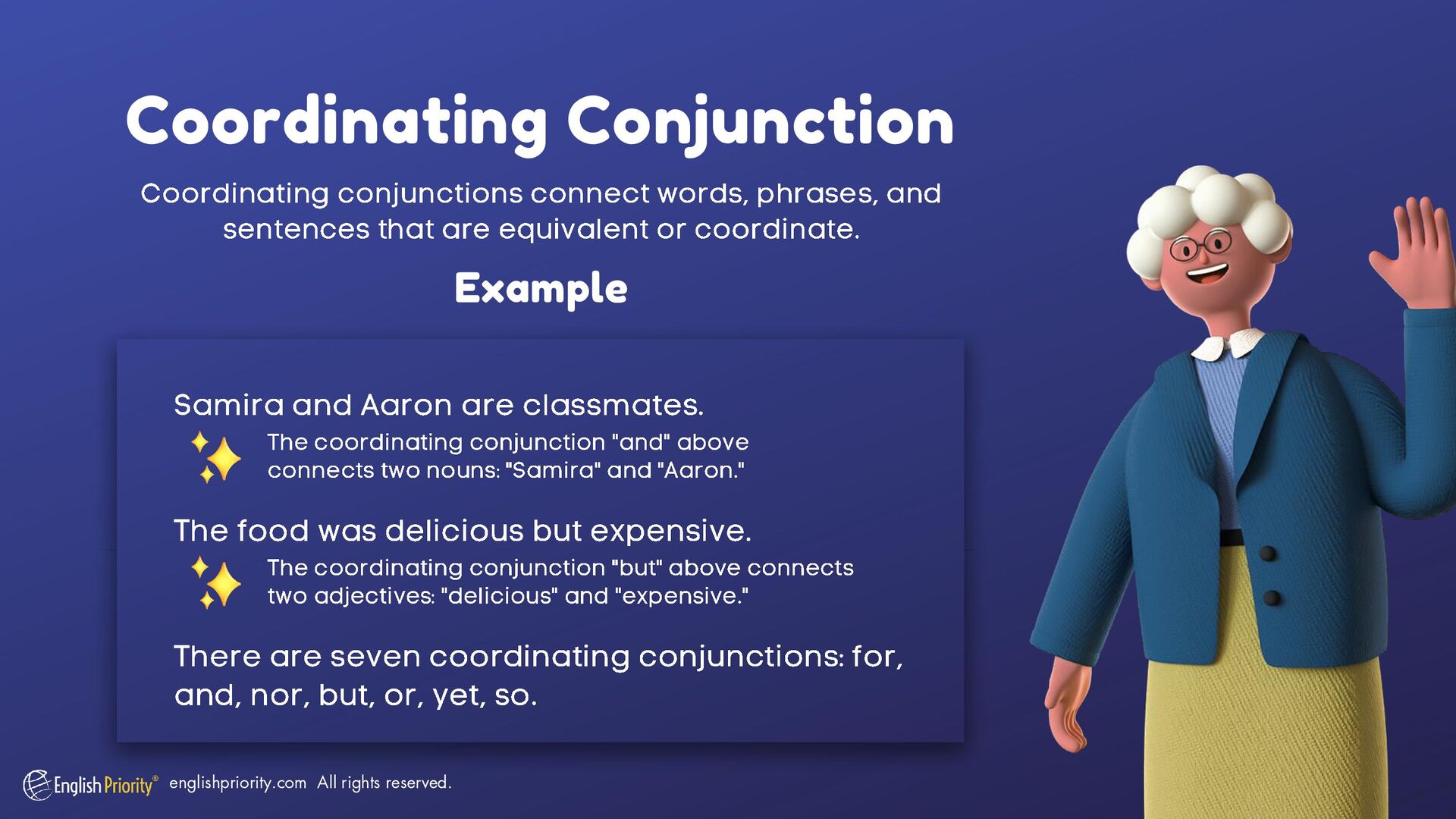 Coordinating Conjunction

Coordinating conjunctions connect words, phrases, and sentences that are equivalent or coordinate.

Example

Samira and Aaron are classmates.

The coordinating conjunction "and" above connects two nouns: "Samira" and "Aaron."

The food was delicious but expensive.

The coordinating conjunction "but" above connects two adjectives: "delicious" and "expensive."

There are seven coordinating conjunctions: for, and, nor, but, or, yet, so.

English Priority® englishpriority.com All rights reserved.